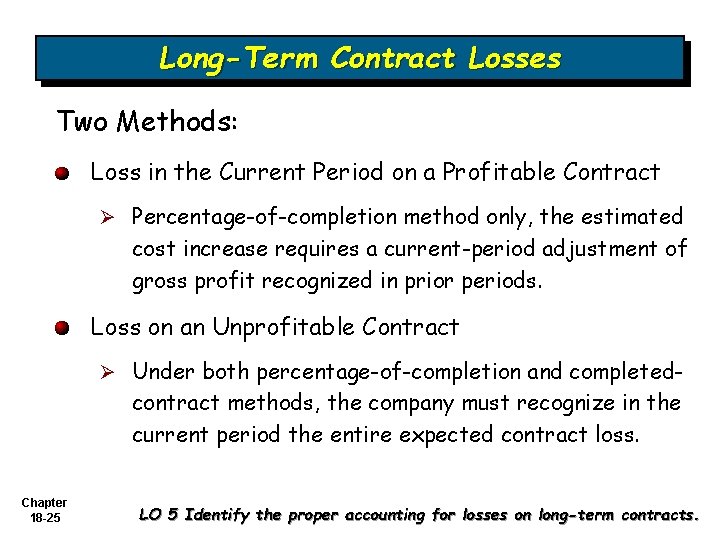 Long-Term Contract Losses

Two Methods:

Loss in the Current Period on a Profitable Contract

Percentage-of-completion method only, the estimated cost increase requires a current-period adjustment of gross profit recognized in prior periods.

Loss on an Unprofitable Contract

Under both percentage-of-completion and completed-contract methods, the company must recognize in the current period the entire expected contract loss.

Chapter 18-25

LO 5 Identify the proper accounting for losses on long-term contracts.